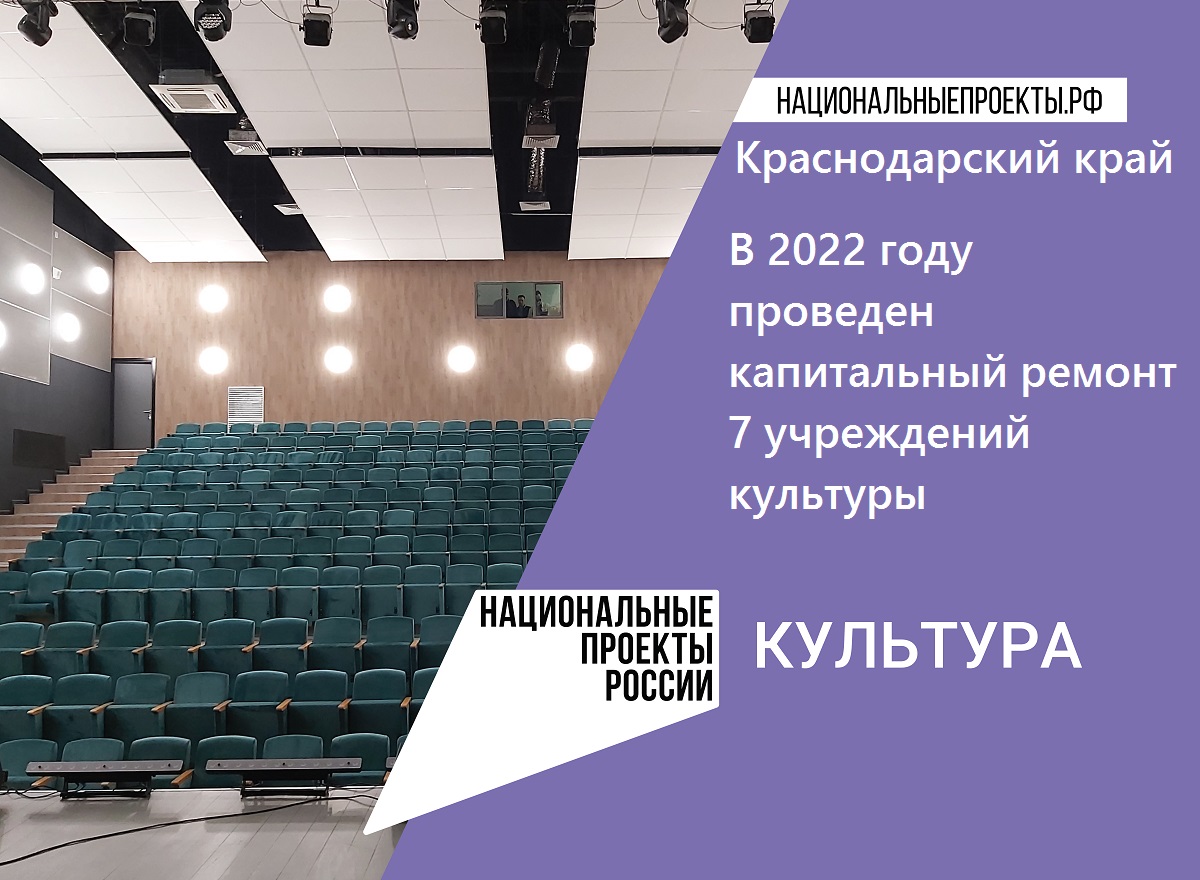 НАЦИОНАЛЬНЫЕПРОЕКТЫ.РФ
Краснодарский край

В 2022 году проведен капитальный ремонт 7 учреждений культуры

НАЦИОНАЛЬНЫЕ ПРОЕКТЫ РОССИИ

КУЛЬТУРА